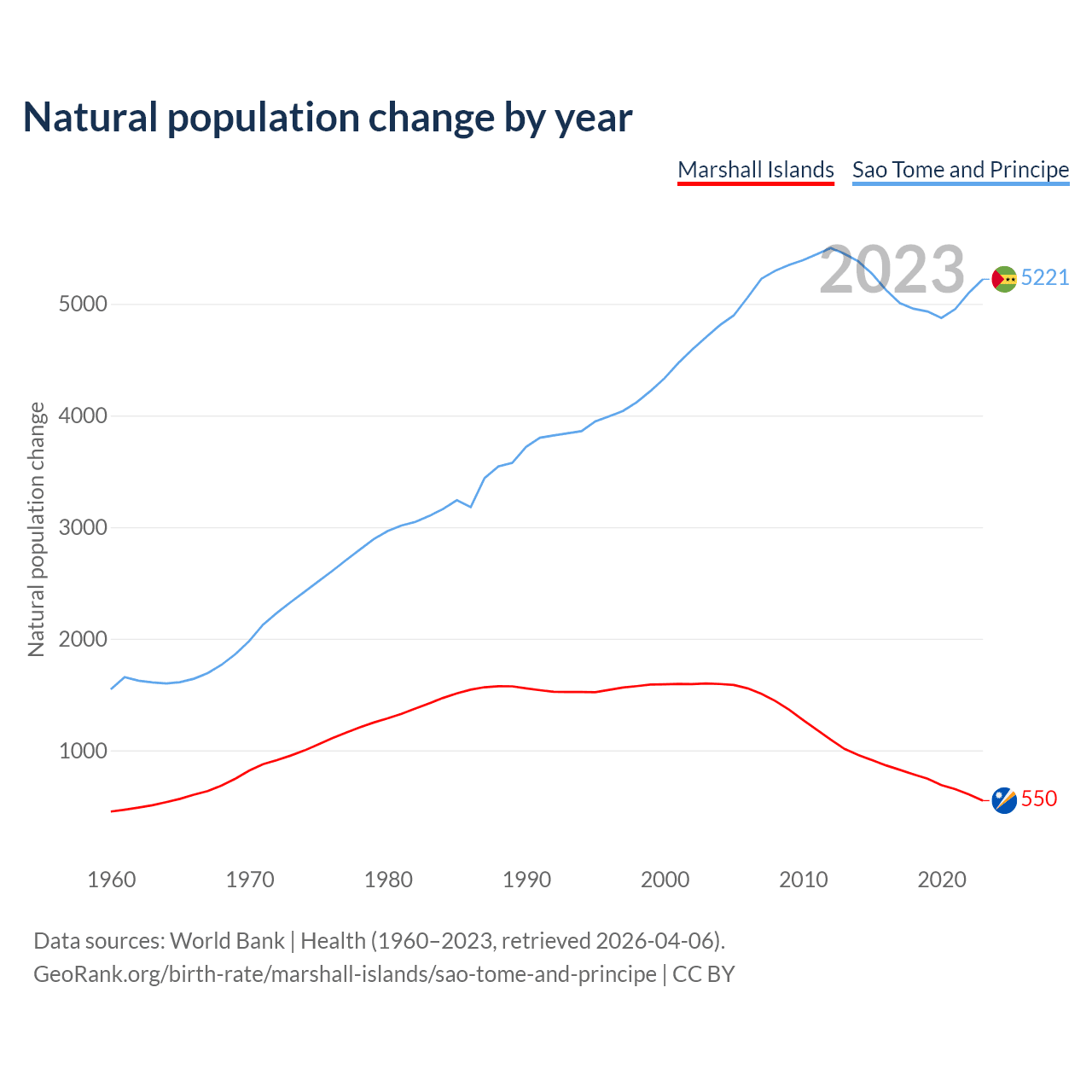 Natural population change by year

Marshall Islands Sao Tome and Principe

2023

5221

550

Natural population change

5000
4000
3000
2000
1000

1960 1970 1980 1990 2000 2010 2020

Data sources: World Bank | Health (1960–2023, retrieved 2026-04-06).
GeoRank.org/birth-rate/marshall-islands/sao-tome-and-principe | CC BY